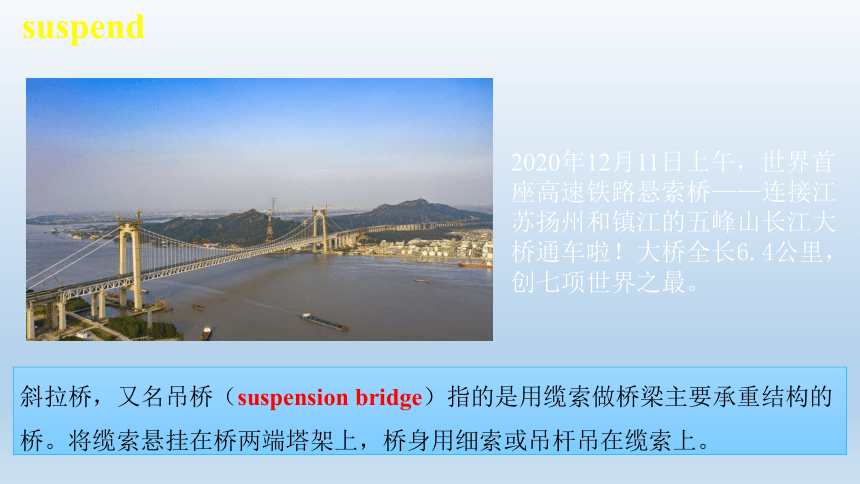 suspend

2020年12月11日上午，世界首座高速铁路悬索桥——连接江苏扬州和镇江的五峰山长江大桥通车啦！大桥全长6.4公里，创七项世界之最。

斜拉桥，又名吊桥（suspension bridge）指的是用缆索做桥梁主要承重结构的桥。将缆索悬挂在桥两端塔架上，桥身用细索或吊杆吊在缆索上。